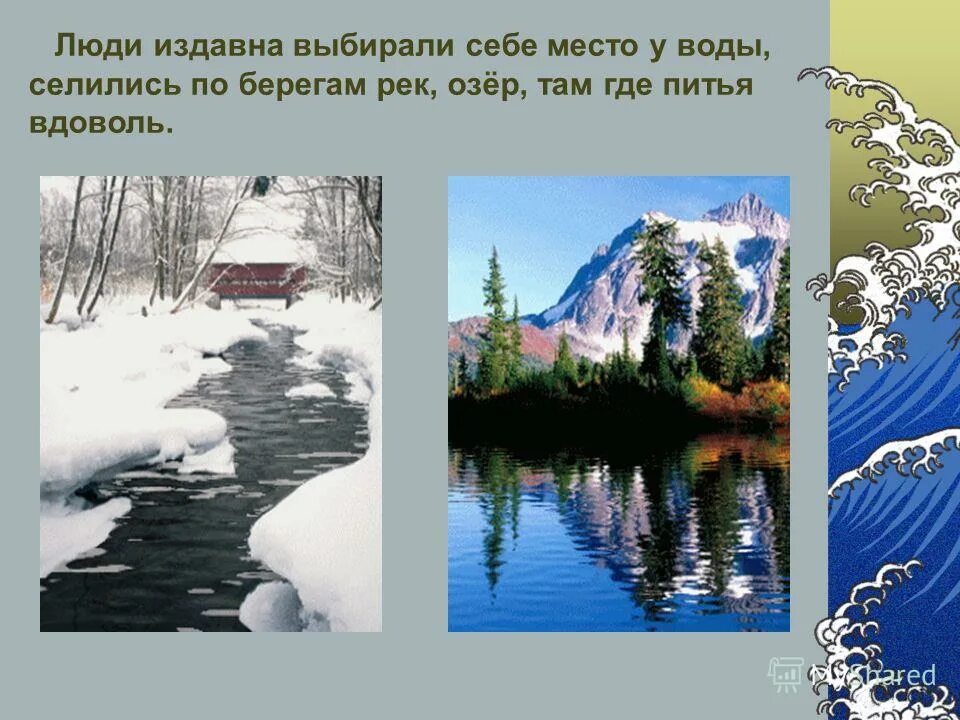 Люди издавна выбирали себе место у воды, селились по берегам рек, озёр, там где питья вдоволь.

MyShared